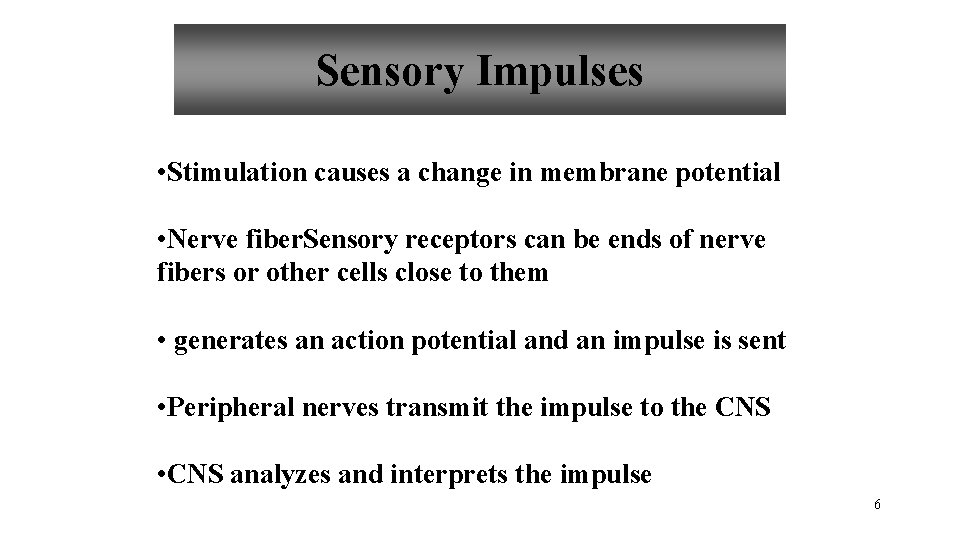 Sensory Impulses

•Stimulation causes a change in membrane potential

•Nerve fiberSensory receptors can be ends of nerve fibers or other cells close to them

• generates an action potential and an impulse is sent

•Peripheral nerves transmit the impulse to the CNS

•CNS analyzes and interprets the impulse

6